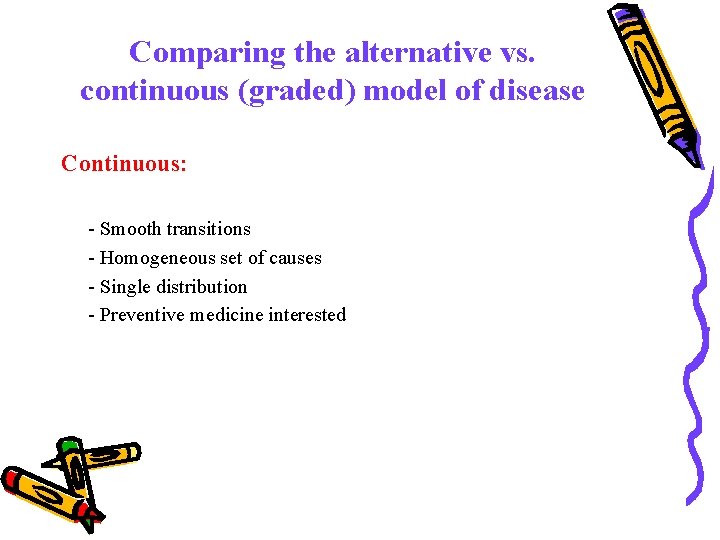 Comparing the alternative vs. continuous (graded) model of disease

Continuous:

- Smooth transitions
- Homogeneous set of causes
- Single distribution
- Preventive medicine interested